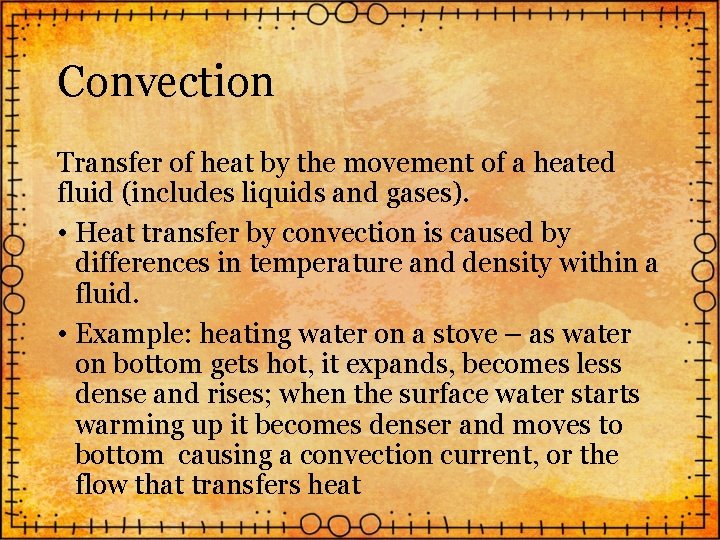 Convection

Transfer of heat by the movement of a heated fluid (includes liquids and gases).

• Heat transfer by convection is caused by differences in temperature and density within a fluid.

• Example: heating water on a stove – as water on bottom gets hot, it expands, becomes less dense and rises; when the surface water starts warming up it becomes denser and moves to bottom causing a convection current, or the flow that transfers heat